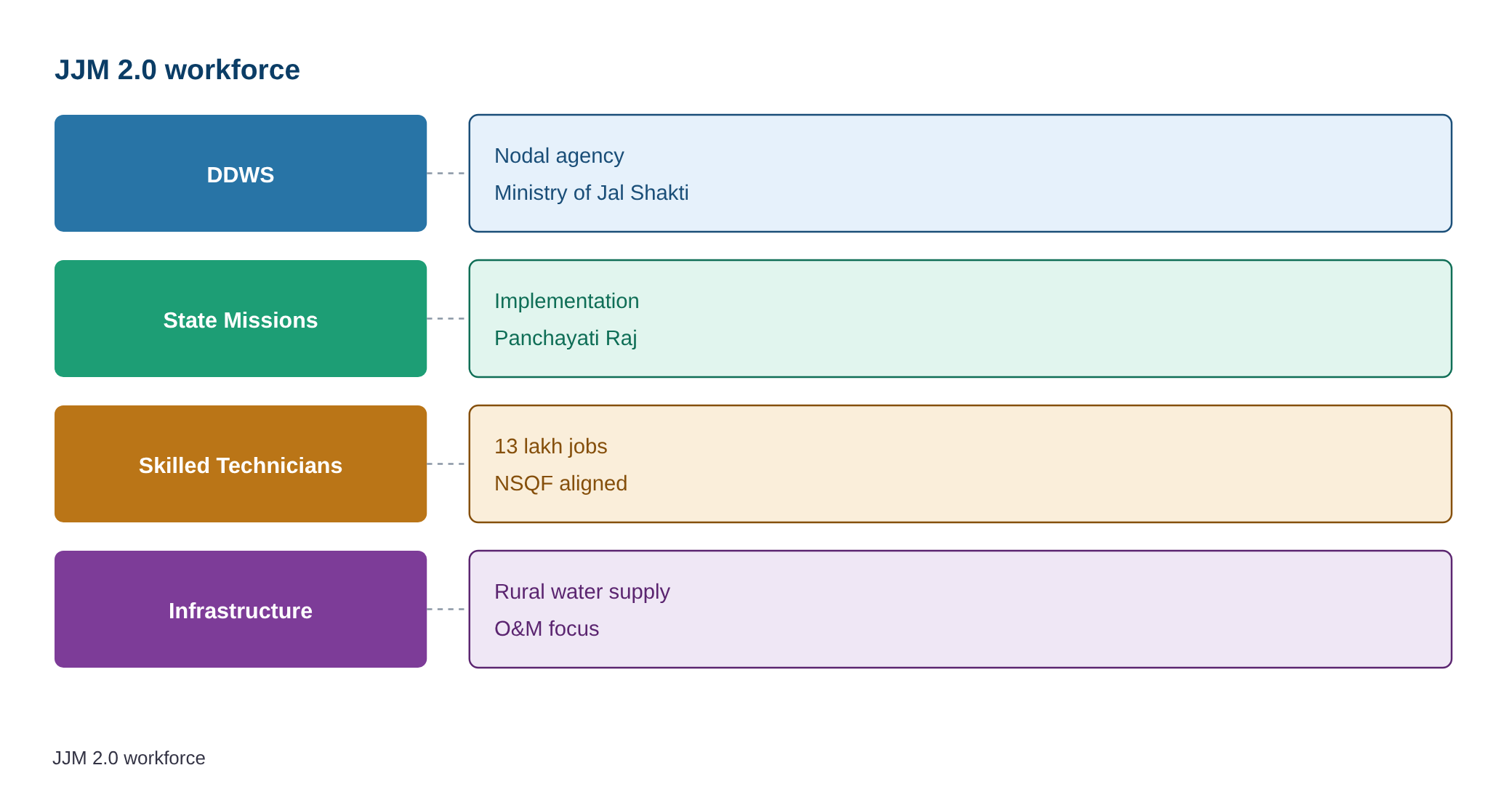 JJM 2.0 workforce

DDWS

Nodal agency
Ministry of Jal Shakti

State Missions

Implementation
Panchayati Raj

Skilled Technicians

13 lakh jobs
NSQF aligned

Infrastructure

Rural water supply
O&M focus

JJM 2.0 workforce